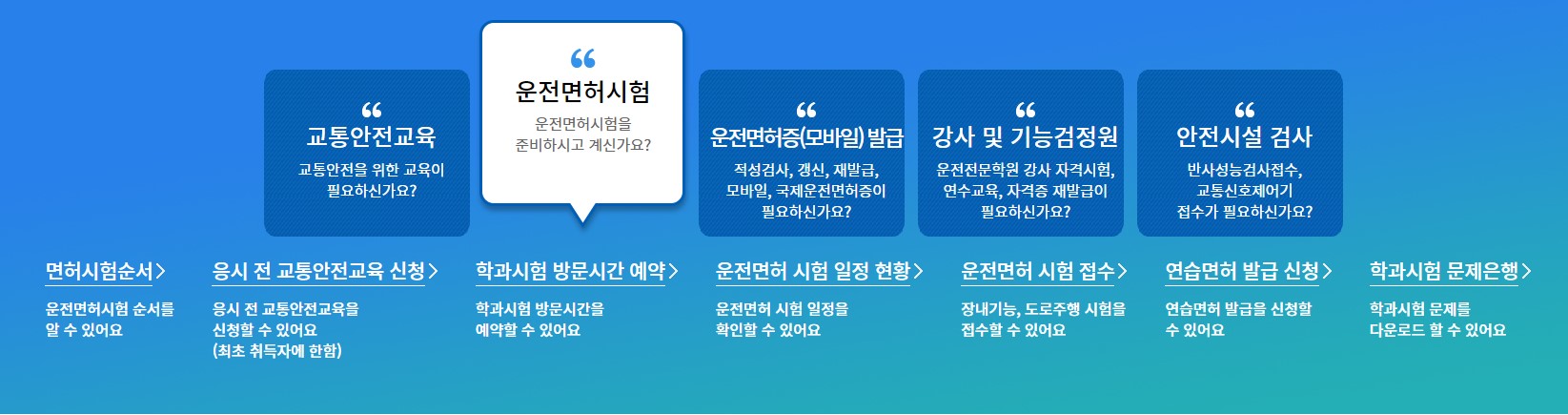 “
교통안전교육
교통안전을 위한 교육이 필요하신가요?

“
운전면허시험
운전면허시험을 준비하시고 계신가요?

“
운전면허증(모바일) 발급
적성검사, 갱신, 재발급, 모바일, 국제운전면허증이 필요하신가요?

“
강사 및 기능검정원
운전전문학원 강사 자격시험, 연수교육, 자격증 재발급이 필요하신가요?

“
안전시설 검사
반사성능검사접수, 교통신호제어기 접수가 필요하신가요?

면허시험순서 >
운전면허시험 순서를 알 수 있어요

응시 전 교통안전교육 신청 >
응시 전 교통안전교육을 신청할 수 있어요 (최초 취득자에 한함)

학과시험 방문시간 예약 >
학과시험 방문시간을 예약할 수 있어요

운전면허 시험 일정 현황 >
운전면허 시험 일정을 확인할 수 있어요

운전면허 시험 접수 >
장내기능, 도로주행 시험을 접수할 수 있어요

연습면허 발급 신청 >
연습면허 발급을 신청할 수 있어요

학과시험 문제은행 >
학과시험 문제를 다운로드 할 수 있어요